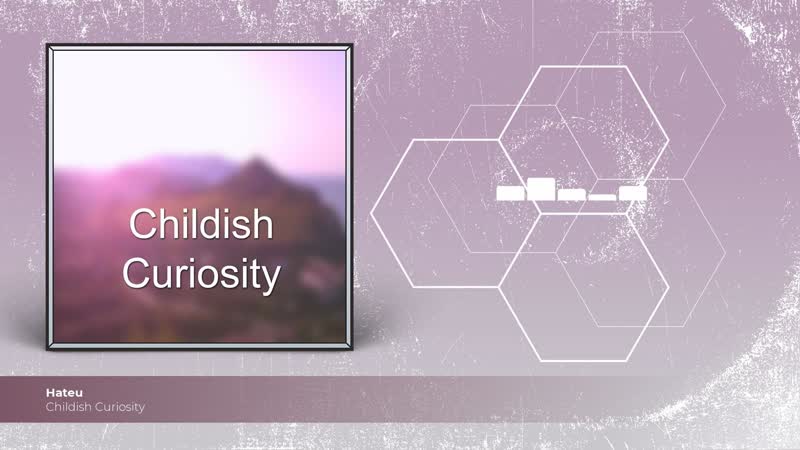 Childish Curiosity

Hateu
Childish Curiosity